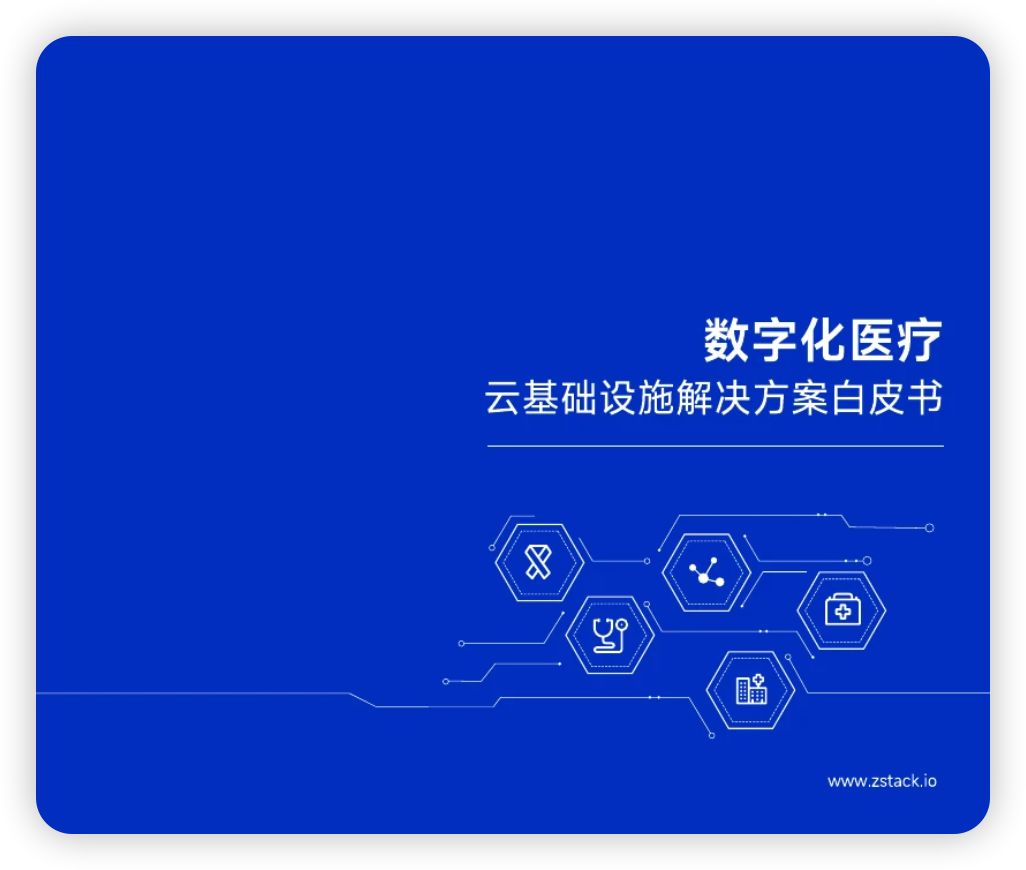 数字化医疗

云基础设施解决方案白皮书

www.zstack.io